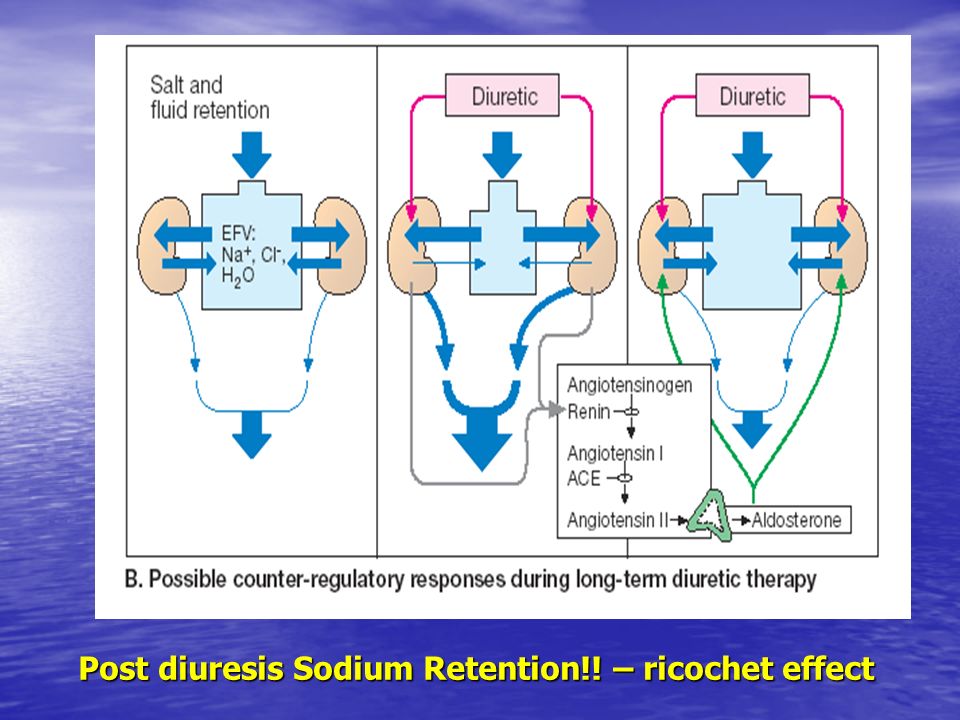 Salt and fluid retention

EFV: $Na^+$, $Cl^-$, $H_2O$

Diuretic

Diuretic

Angiotensinogen

Renin

Angiotensin I

ACE

Angiotensin II

Aldosterone

B. Possible counter-regulatory responses during long-term diuretic therapy

Post diuresis Sodium Retention!! – ricochet effect